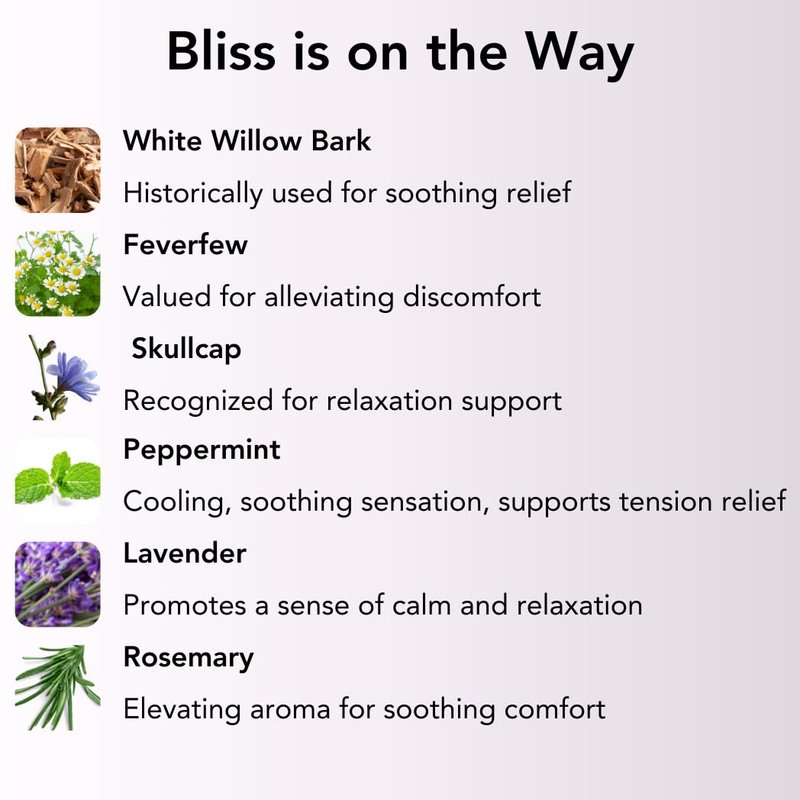 Bliss is on the Way

White Willow Bark

Historically used for soothing relief

Feverfew

Valued for alleviating discomfort

Skullcap

Recognized for relaxation support

Peppermint

Cooling, soothing sensation, supports tension relief

Lavender

Promotes a sense of calm and relaxation

Rosemary

Elevating aroma for soothing comfort